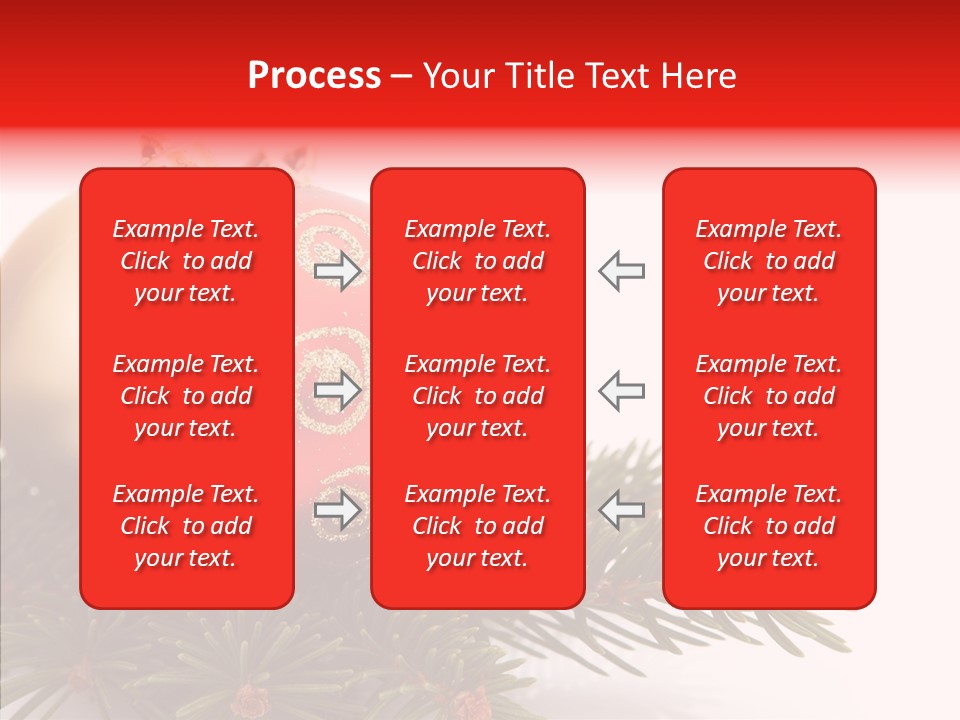 Process – Your Title Text Here

Example Text. Click to add your text.

Example Text. Click to add your text.

Example Text. Click to add your text.

Example Text. Click to add your text.

Example Text. Click to add your text.

Example Text. Click to add your text.

Example Text. Click to add your text.

Example Text. Click to add your text.

Example Text. Click to add your text.